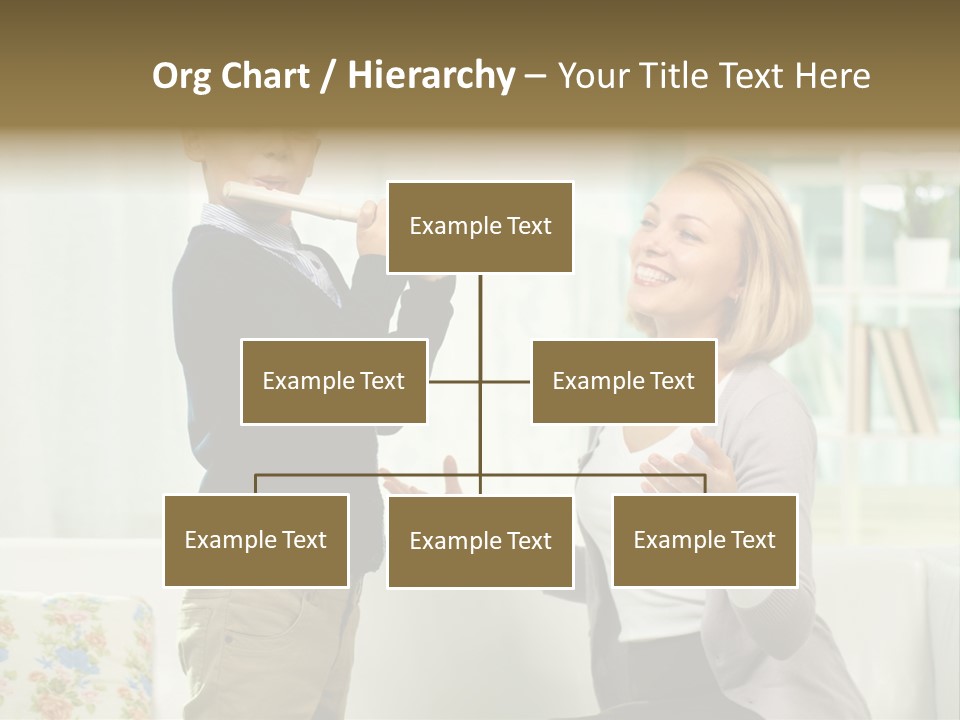 Org Chart / Hierarchy – Your Title Text Here

Example Text

Example Text

Example Text

Example Text

Example Text

Example Text